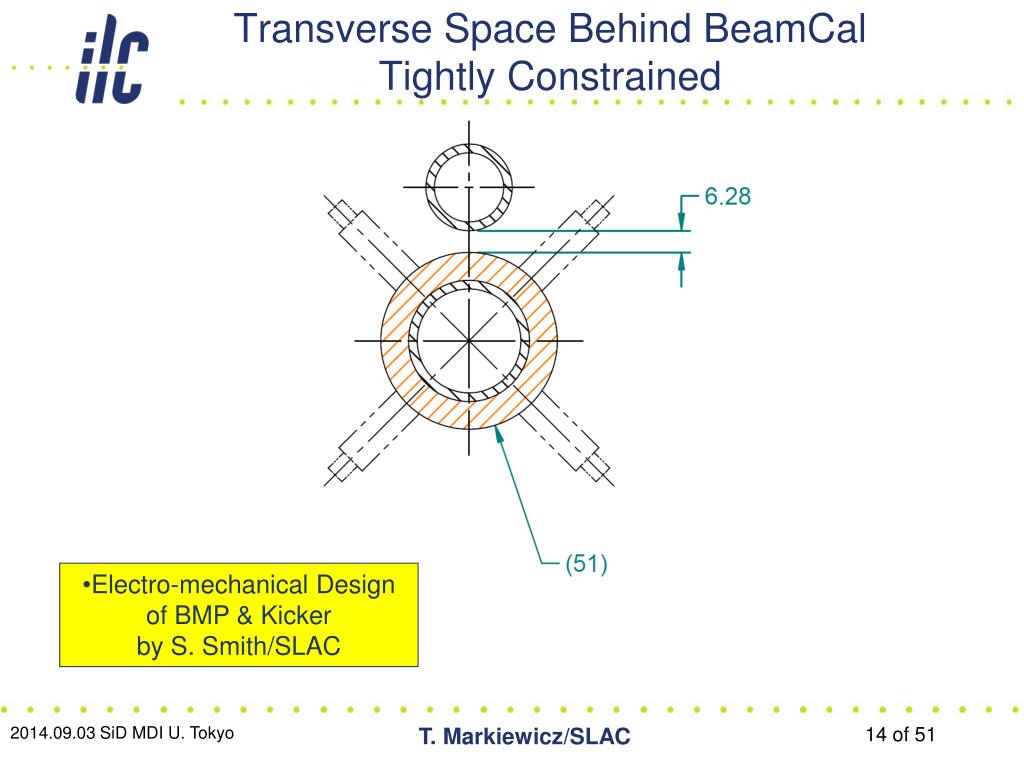 ilc

Transverse Space Behind BeamCal
Tightly Constrained

6.28

(51)

•Electro-mechanical Design of BMP & Kicker by S. Smith/SLAC

2014.09.03 SiD MDI U. Tokyo

T. Markiewicz/SLAC

14 of 51